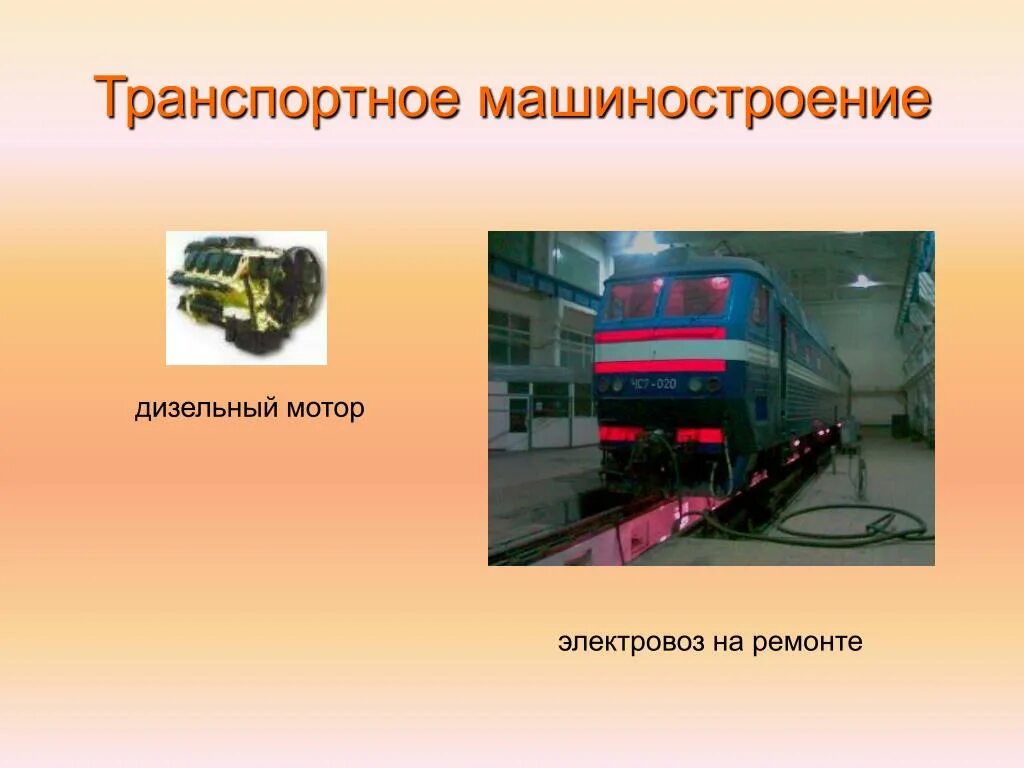 Транспортное машиностроение

дизельный мотор

ЧС7-020

электровоз на ремонте